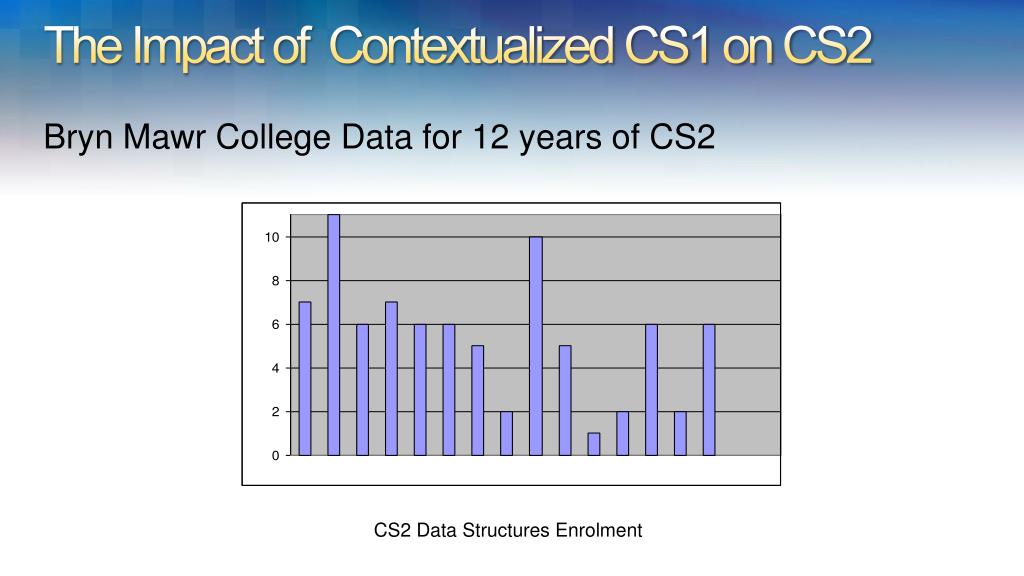 The Impact of Contextualized CS1 on CS2

Bryn Mawr College Data for 12 years of CS2

10
8
6
4
2
0

CS2 Data Structures Enrolment